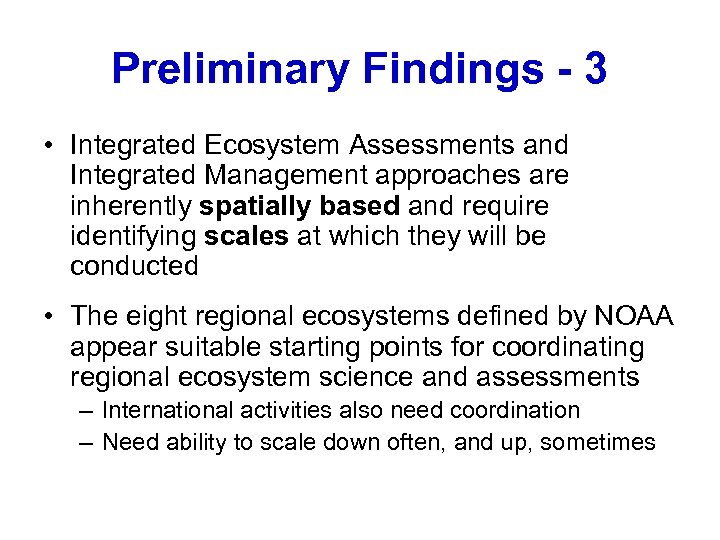 Preliminary Findings - 3

• Integrated Ecosystem Assessments and Integrated Management approaches are inherently spatially based and require identifying scales at which they will be conducted

• The eight regional ecosystems defined by NOAA appear suitable starting points for coordinating regional ecosystem science and assessments
– International activities also need coordination
– Need ability to scale down often, and up, sometimes